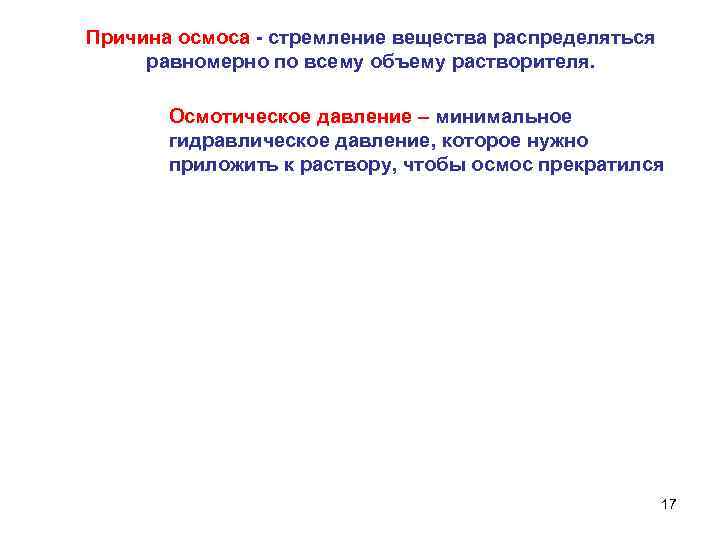 Причина осмоса - стремление вещества распределяться равномерно по всему объему растворителя.

Осмотическое давление – минимальное гидравлическое давление, которое нужно приложить к раствору, чтобы осмос прекратился

17